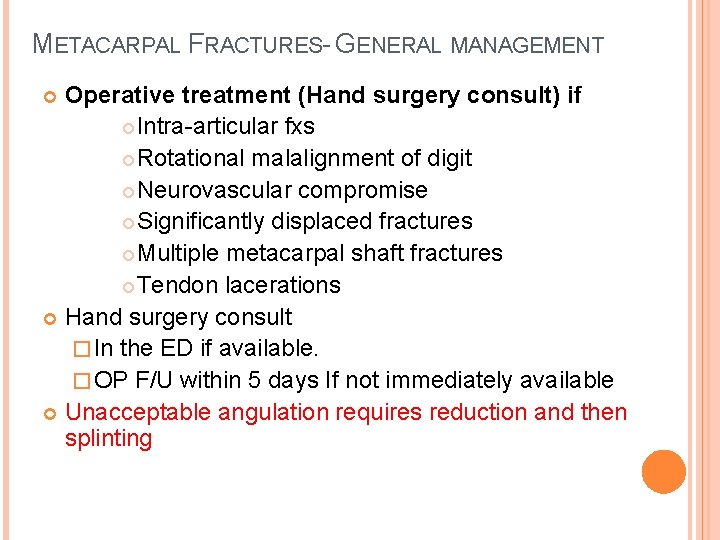 METACARPAL FRACTURES- GENERAL MANAGEMENT

Operative treatment (Hand surgery consult) if

Intra-articular fxs

Rotational malalignment of digit

Neurovascular compromise

Significantly displaced fractures

Multiple metacarpal shaft fractures

Tendon lacerations

Hand surgery consult

In the ED if available.

OP F/U within 5 days If not immediately available

Unacceptable angulation requires reduction and then splinting